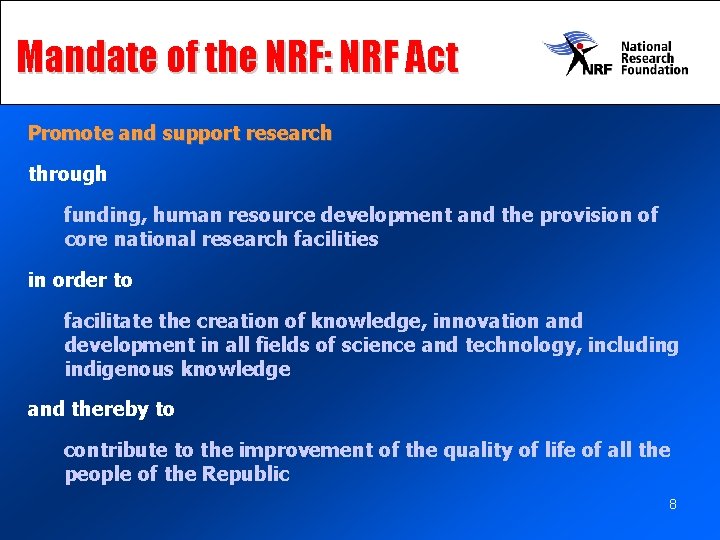 Mandate of the NRF: NRF Act

NRF National Research Foundation

Promote and support research

through

funding, human resource development and the provision of core national research facilities

in order to

facilitate the creation of knowledge, innovation and development in all fields of science and technology, including indigenous knowledge

and thereby to

contribute to the improvement of the quality of life of all the people of the Republic

8